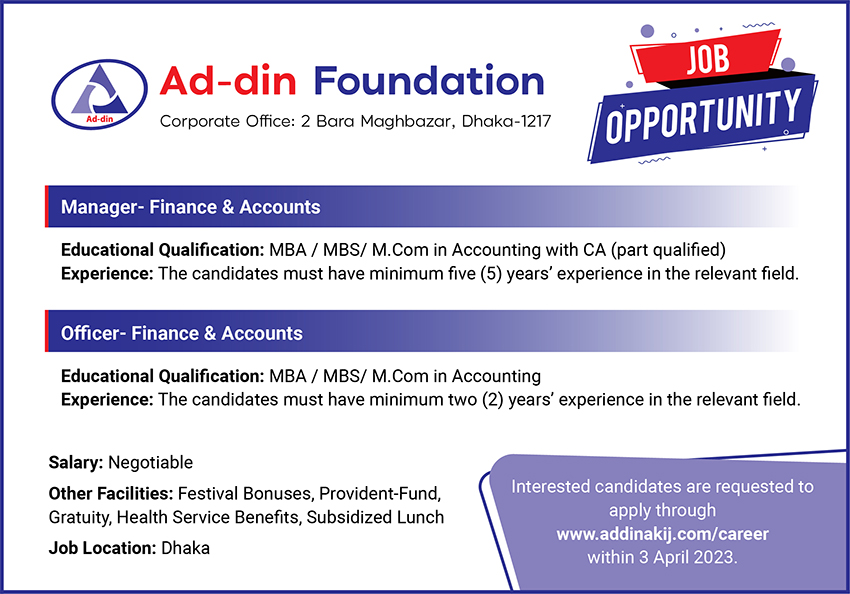 Ad-din

Ad-din Foundation

Corporate Office: 2 Bara Maghbazar, Dhaka-1217

JOB OPPORTUNITY

Manager- Finance & Accounts

Educational Qualification: MBA / MBS/ M.Com in Accounting with CA (part qualified)
Experience: The candidates must have minimum five (5) years' experience in the relevant field.

Officer- Finance & Accounts

Educational Qualification: MBA / MBS/ M.Com in Accounting
Experience: The candidates must have minimum two (2) years' experience in the relevant field.

Salary: Negotiable

Other Facilities: Festival Bonuses, Provident-Fund, Gratuity, Health Service Benefits, Subsidized Lunch

Job Location: Dhaka

Interested candidates are requested to apply through www.addinakij.com/career within 3 April 2023.